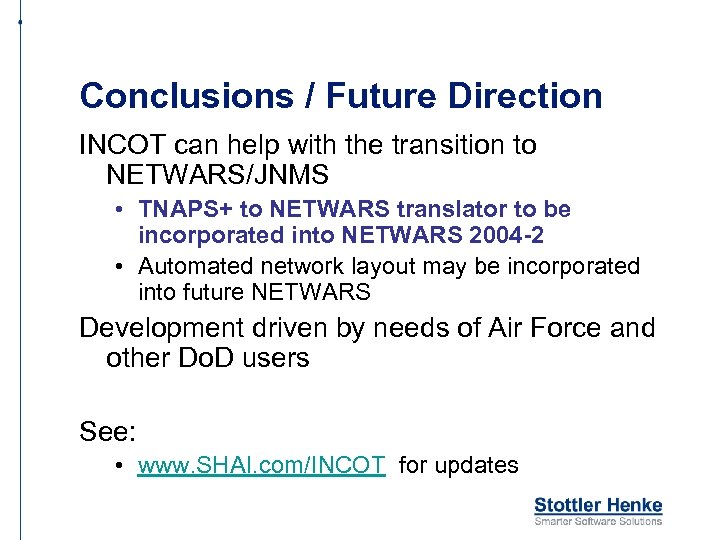 Conclusions / Future Direction

INCOT can help with the transition to NETWARS/JNMS

• TNAPS+ to NETWARS translator to be incorporated into NETWARS 2004-2
• Automated network layout may be incorporated into future NETWARS

Development driven by needs of Air Force and other DoD users

See:

• www.SHAI.com/INCOT for updates

Stottler Henke
Smarter Software Solutions